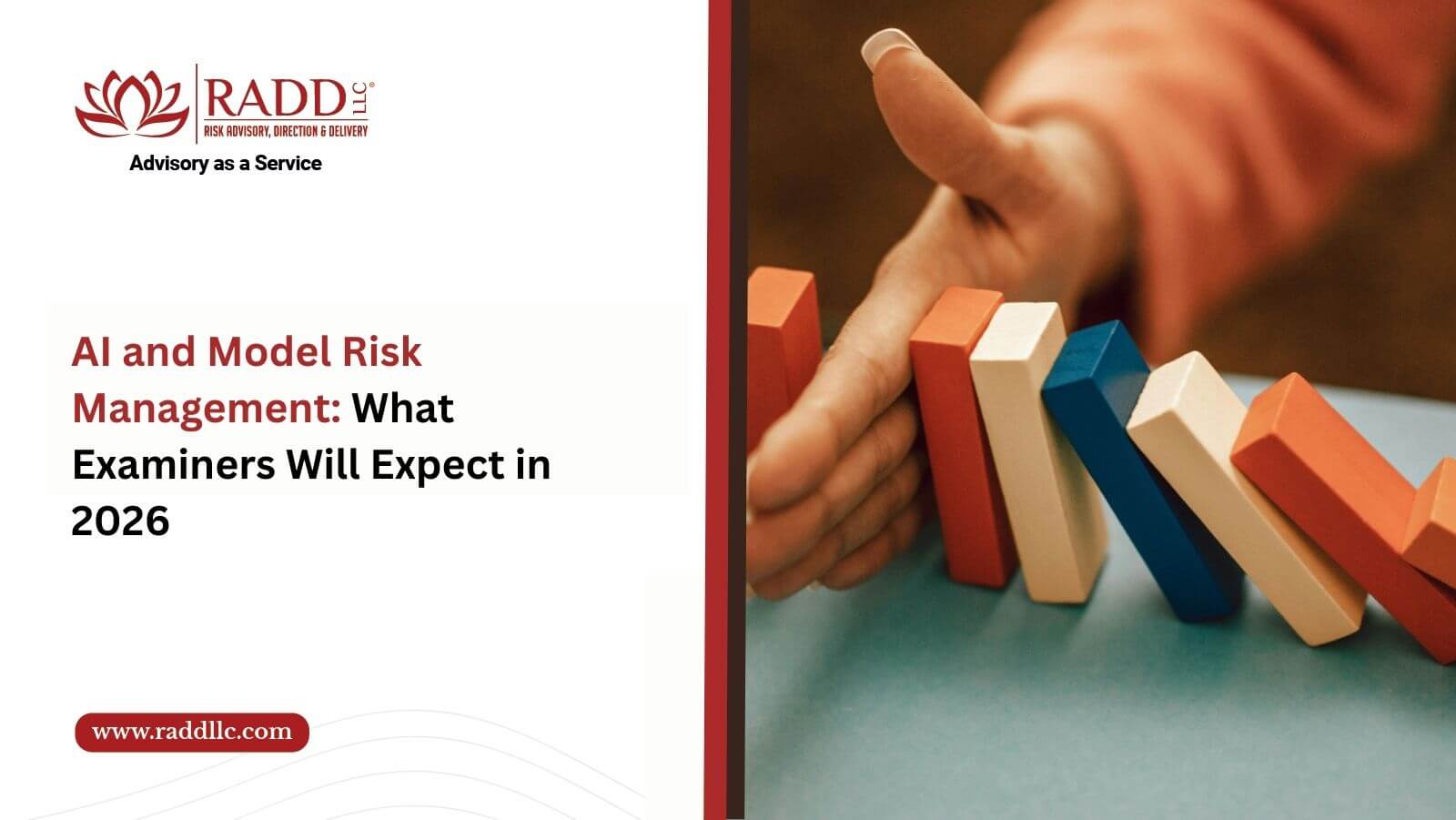 RADD LLC®
RISK ADVISORY, DIRECTION & DELIVERY
Advisory as a Service

AI and Model Risk Management: What Examiners Will Expect in 2026

www.raddllc.com